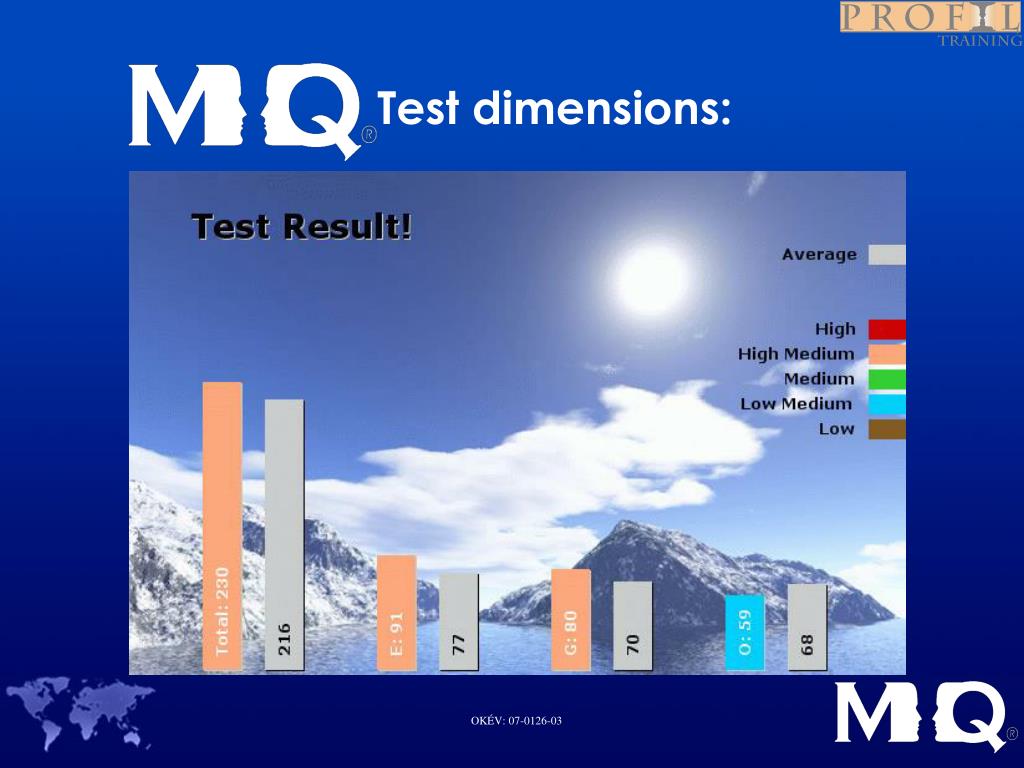 PROFIL
TRAINING

MQ® Test dimensions:

Test Result!

Average

High
High Medium
Medium
Low Medium
Low

Total: 230
216
E: 91
77
G: 80
70
O: 59
68

OKÉV: 07-0126-03

MQ®